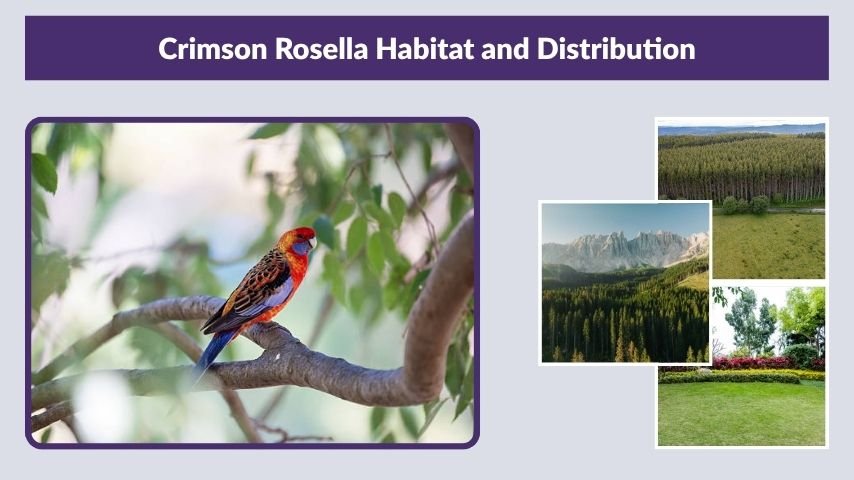 Crimson Rosella Habitat and Distribution